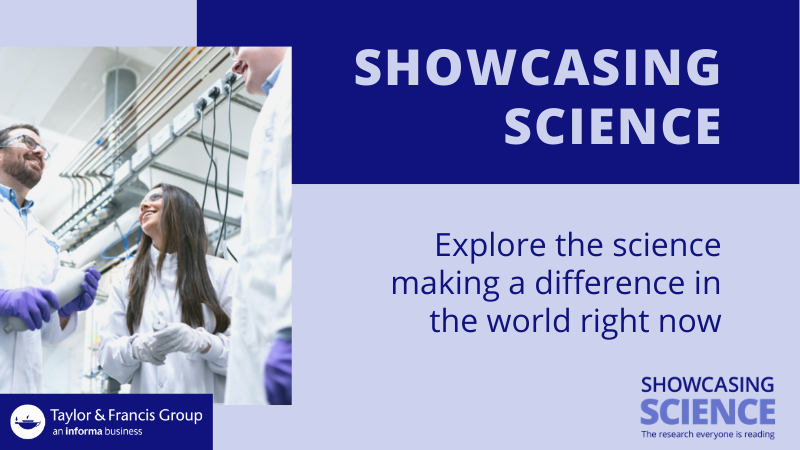 SHOWCASING SCIENCE

Explore the science making a difference in the world right now

Taylor & Francis Group
an informa business

SHOWCASING
SCIENCE
The research everyone is reading